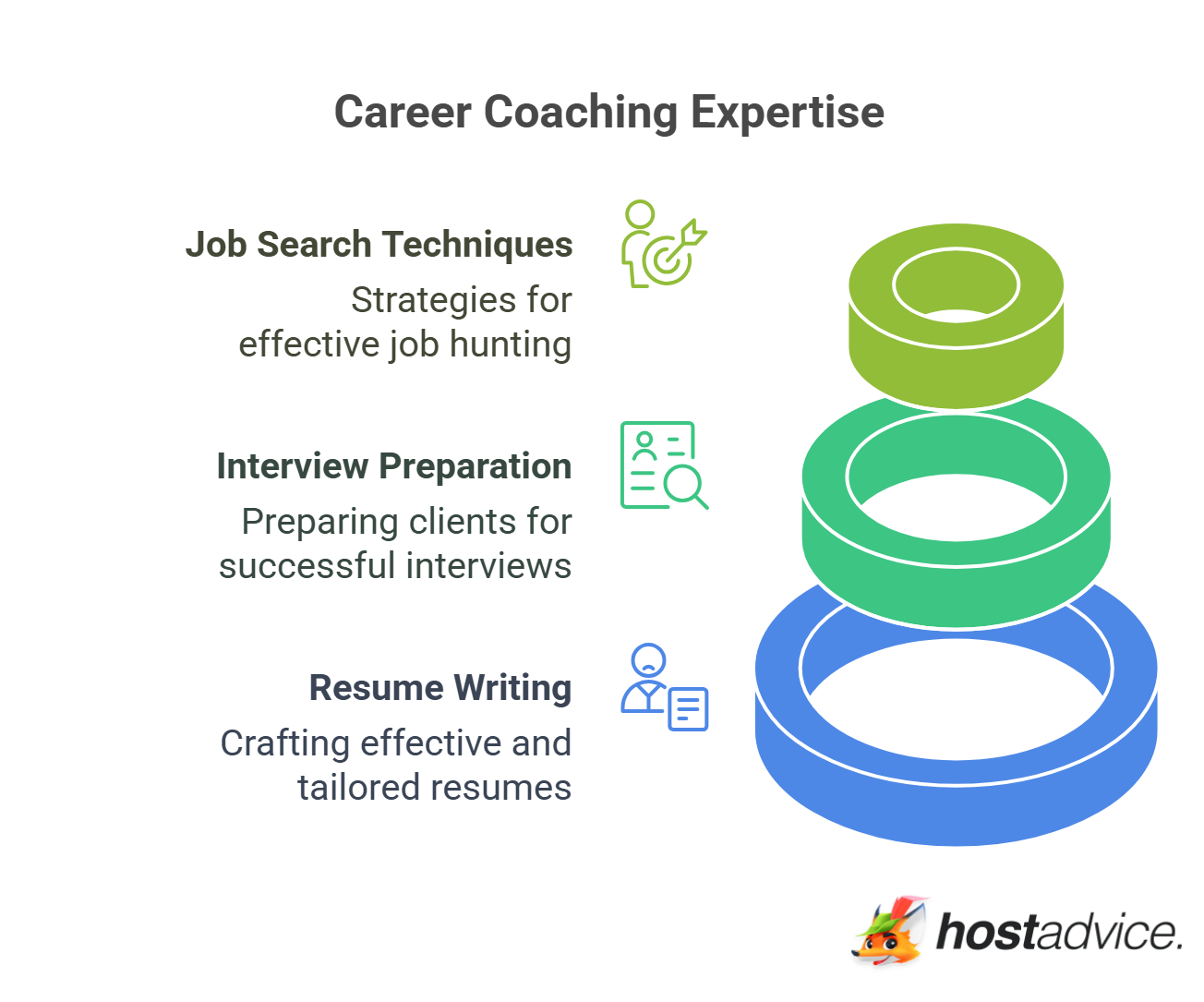 Career Coaching Expertise

Job Search Techniques

Strategies for effective job hunting

Interview Preparation

Preparing clients for successful interviews

Resume Writing

Crafting effective and tailored resumes

hostadvice.